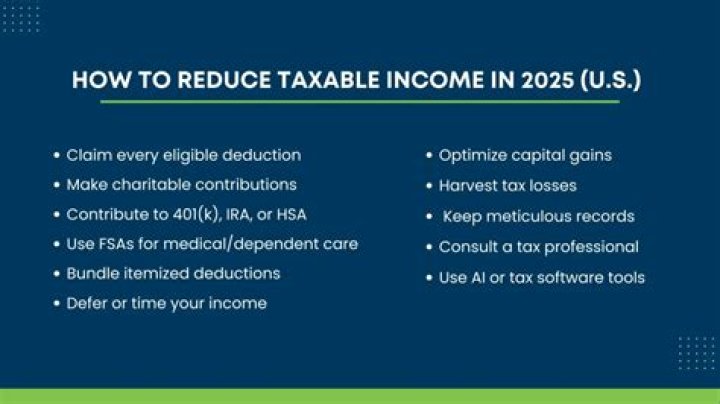 HOW TO REDUCE TAXABLE INCOME IN 2025 (U.S.)

• Claim every eligible deduction
• Make charitable contributions
• Contribute to 401(k), IRA, or HSA
• Use FSAs for medical/dependent care
• Bundle itemized deductions
• Defer or time your income

• Optimize capital gains
• Harvest tax losses
• Keep meticulous records
• Consult a tax professional
• Use AI or tax software tools